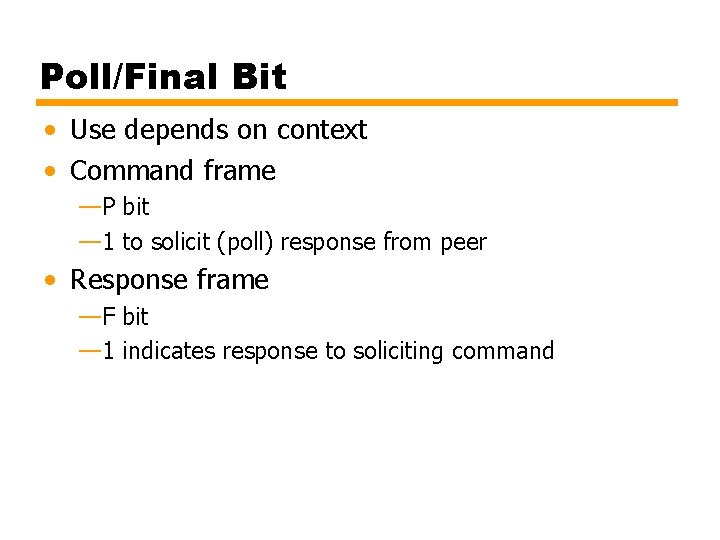 Poll/Final Bit

• Use depends on context
• Command frame
—P bit
—1 to solicit (poll) response from peer
• Response frame
—F bit
—1 indicates response to soliciting command